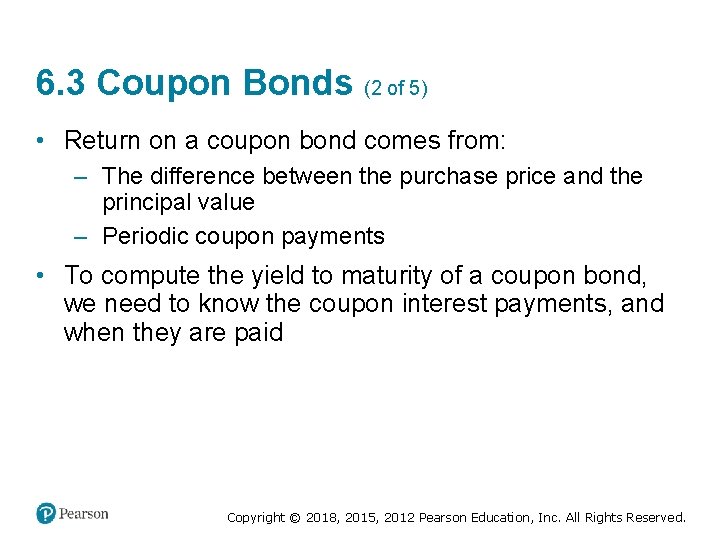 6.3 Coupon Bonds (2 of 5)

• Return on a coupon bond comes from:
– The difference between the purchase price and the principal value
– Periodic coupon payments

• To compute the yield to maturity of a coupon bond, we need to know the coupon interest payments, and when they are paid

Pearson

Copyright © 2018, 2015, 2012 Pearson Education, Inc. All Rights Reserved.